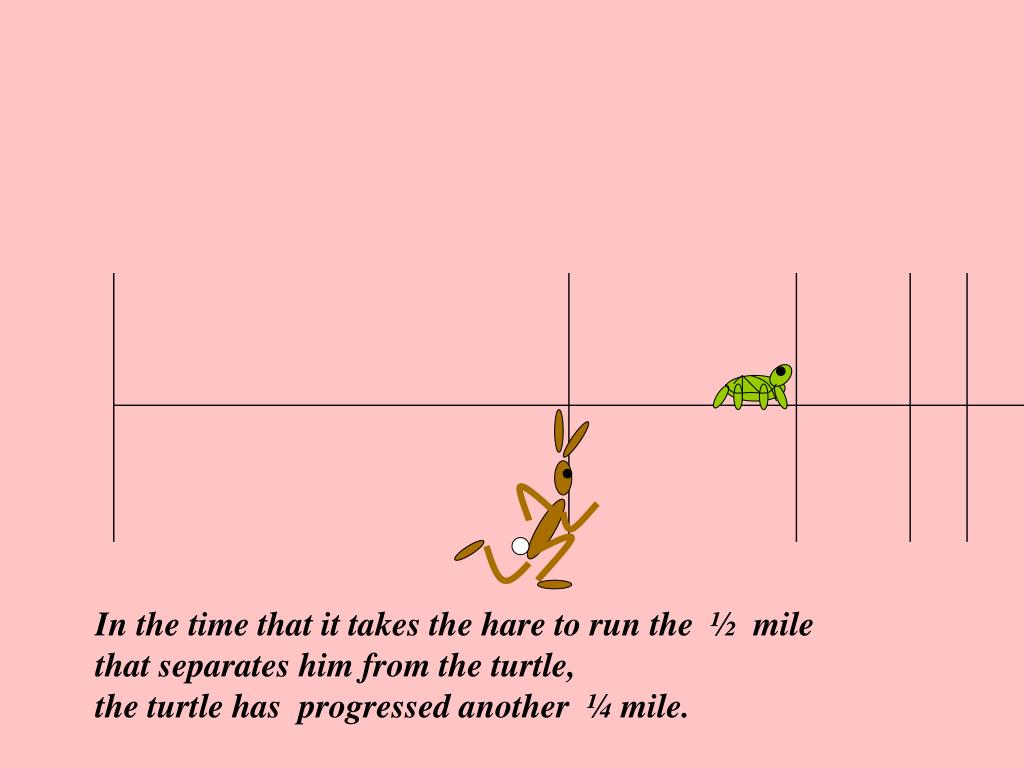 In the time that it takes the hare to run the ½ mile that separates him from the turtle,
the turtle has progressed another ¼ mile.